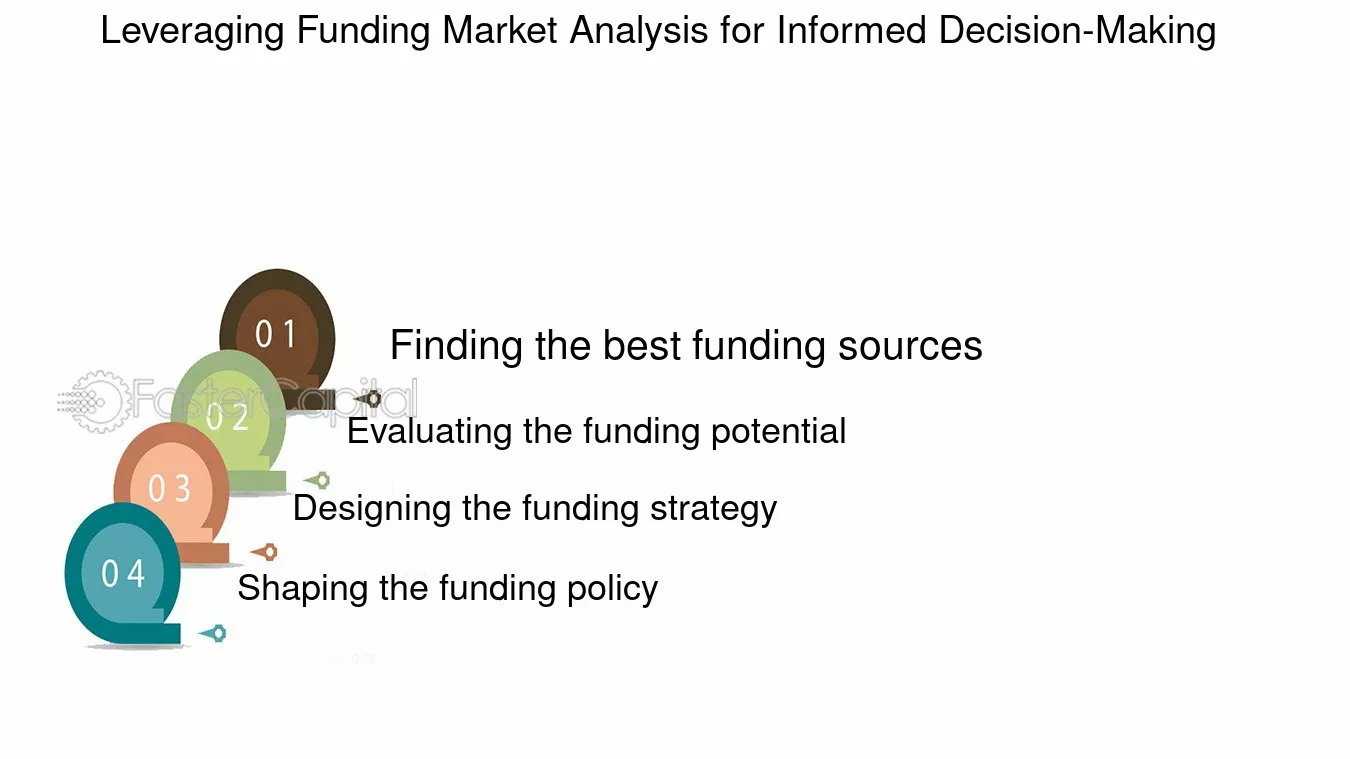 Leveraging Funding Market Analysis for Informed Decision-Making

01
Finding the best funding sources

FasterCapital

02
Evaluating the funding potential

03
Designing the funding strategy

04
Shaping the funding policy